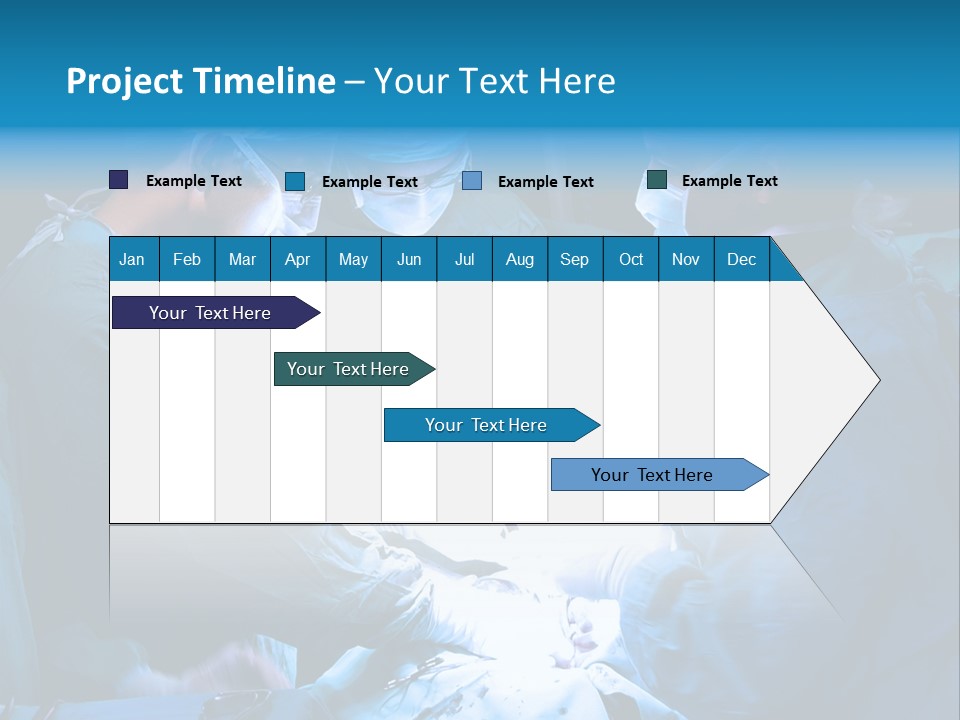 Project Timeline – Your Text Here

Example Text Example Text Example Text Example Text

| Jan | Feb | Mar | Apr | May | Jun | Jul | Aug | Sep | Oct | Nov | Dec |
|---|---|---|---|---|---|---|---|---|---|---|---|

Your Text Here

Your Text Here

Your Text Here

Your Text Here